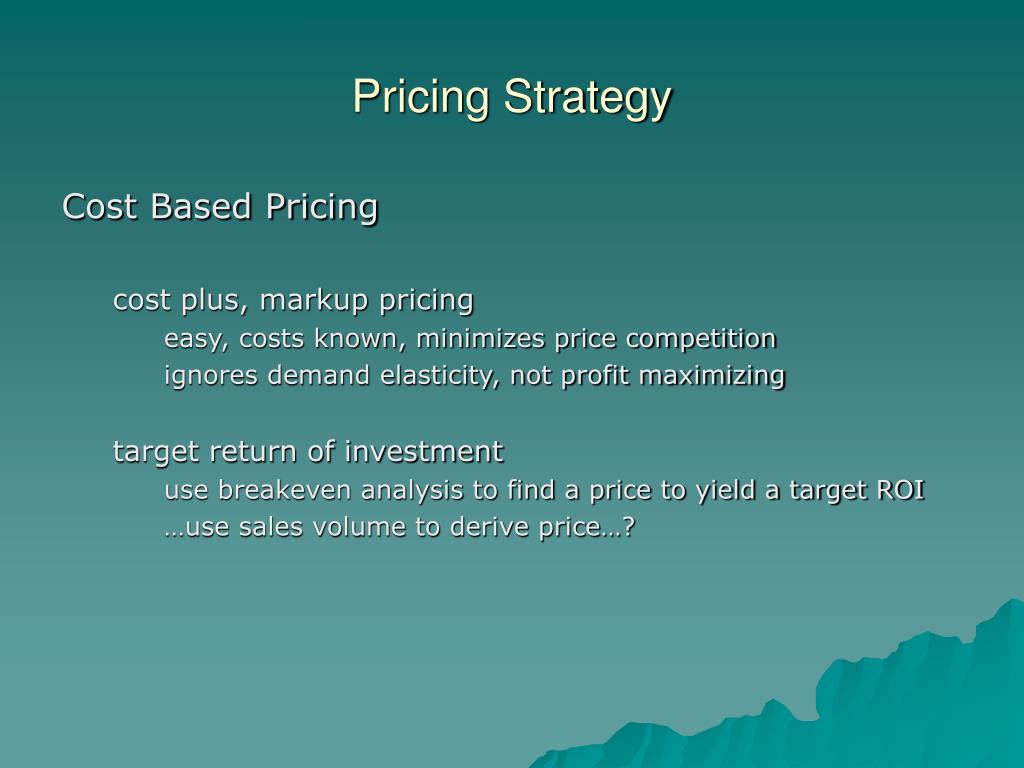 Pricing Strategy

Cost Based Pricing

cost plus, markup pricing

easy, costs known, minimizes price competition

ignores demand elasticity, not profit maximizing

target return of investment

use breakeven analysis to find a price to yield a target ROI

…use sales volume to derive price…?